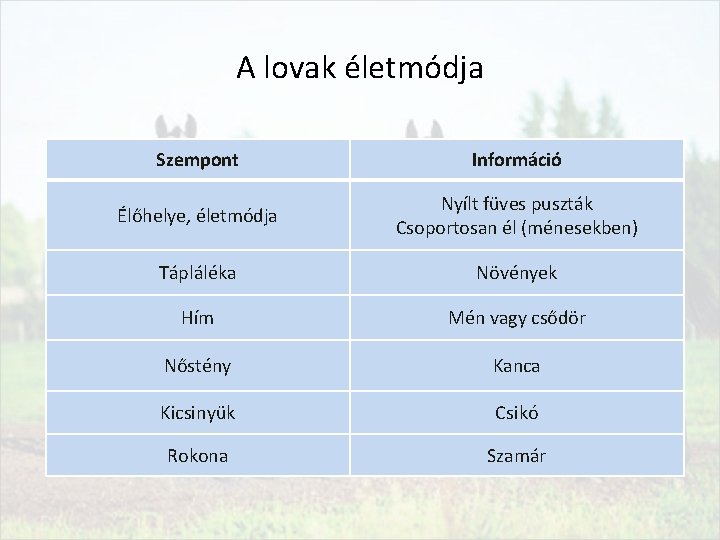 A lovak életmódja

| Szempont | Információ |
|---|---|
| Élőhelye, életmódja | Nyílt füves puszták Csoportosan él (ménesekben) |
| Tápláléka | Növények |
| Hím | Mén vagy csődör |
| Nőstény | Kanca |
| Kicsinyük | Csikó |
| Rokona | Szamár |